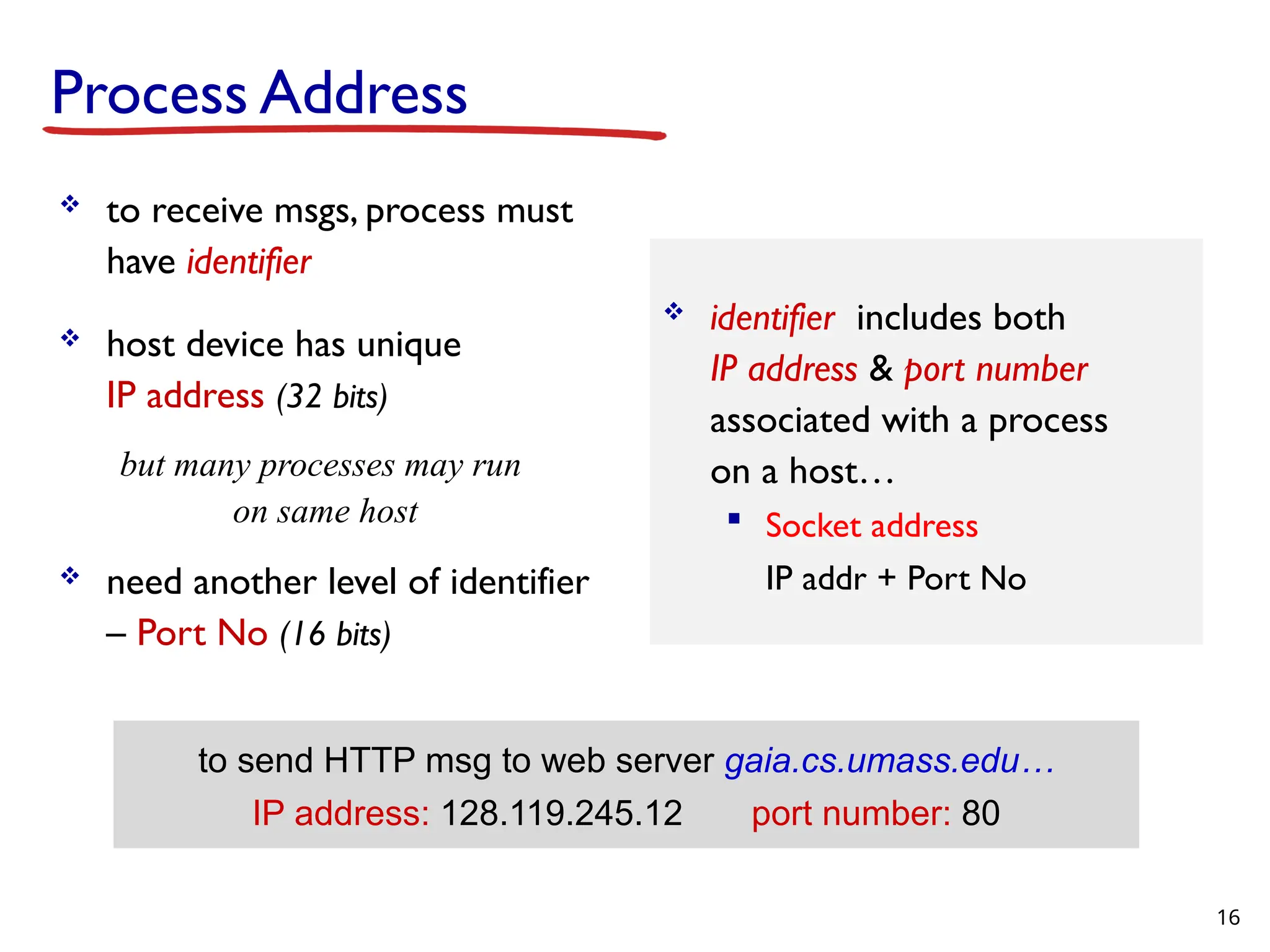 Process Address

❖ to receive msgs, process must have identifier

❖ host device has unique IP address (32 bits)

but many processes may run on same host

❖ need another level of identifier – Port No (16 bits)

❖ identifier includes both IP address & port number associated with a process on a host…

▪ Socket address

IP addr + Port No

to send HTTP msg to web server gaia.cs.umass.edu…
IP address: 128.119.245.12 port number: 80

16